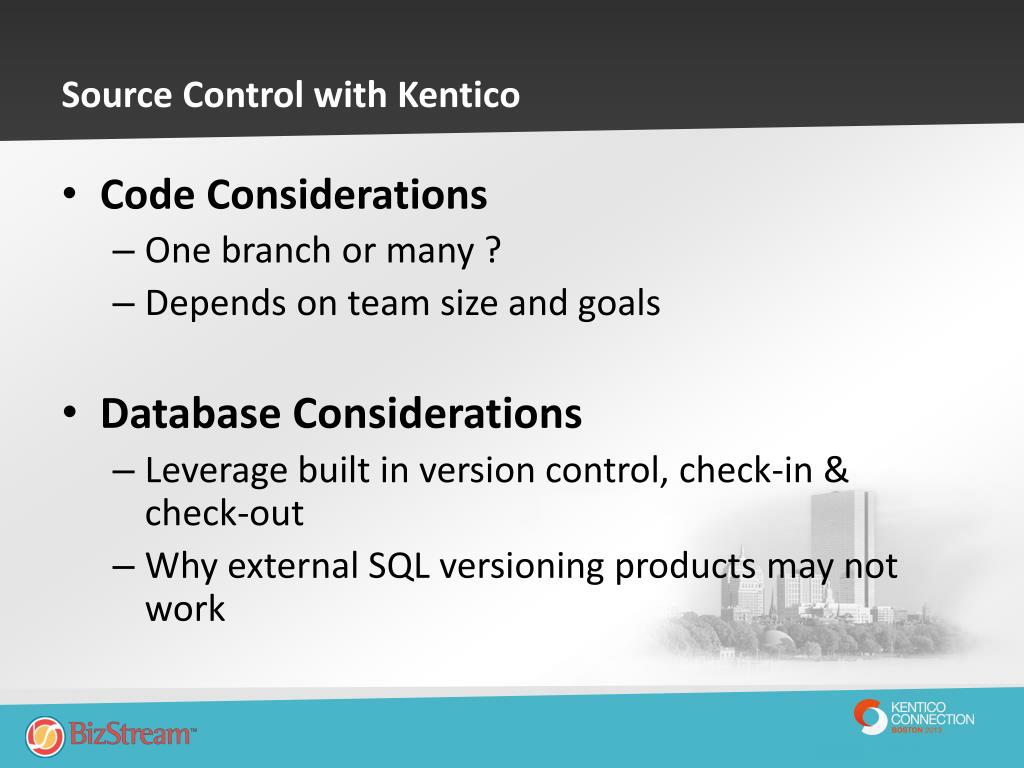 Source Control with Kentico

• Code Considerations
– One branch or many ?
– Depends on team size and goals

• Database Considerations
– Leverage built in version control, check-in & check-out
– Why external SQL versioning products may not work

BizStream™

KENTICO CONNECTION BOSTON 2013